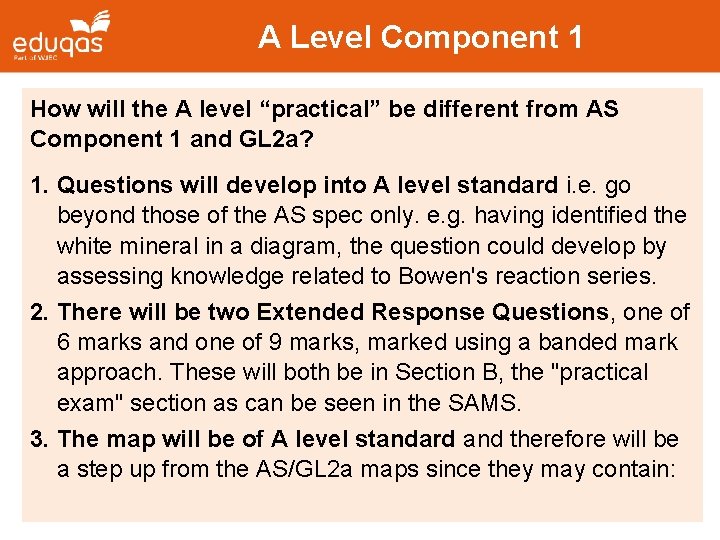 eduqas
Part of WJEC

A Level Component 1

How will the A level “practical” be different from AS Component 1 and GL2a?

1. Questions will develop into A level standard i.e. go beyond those of the AS spec only. e.g. having identified the white mineral in a diagram, the question could develop by assessing knowledge related to Bowen's reaction series.
2. There will be two Extended Response Questions, one of 6 marks and one of 9 marks, marked using a banded mark approach. These will both be in Section B, the "practical exam" section as can be seen in the SAMS.
3. The map will be of A level standard and therefore will be a step up from the AS/GL2a maps since they may contain: